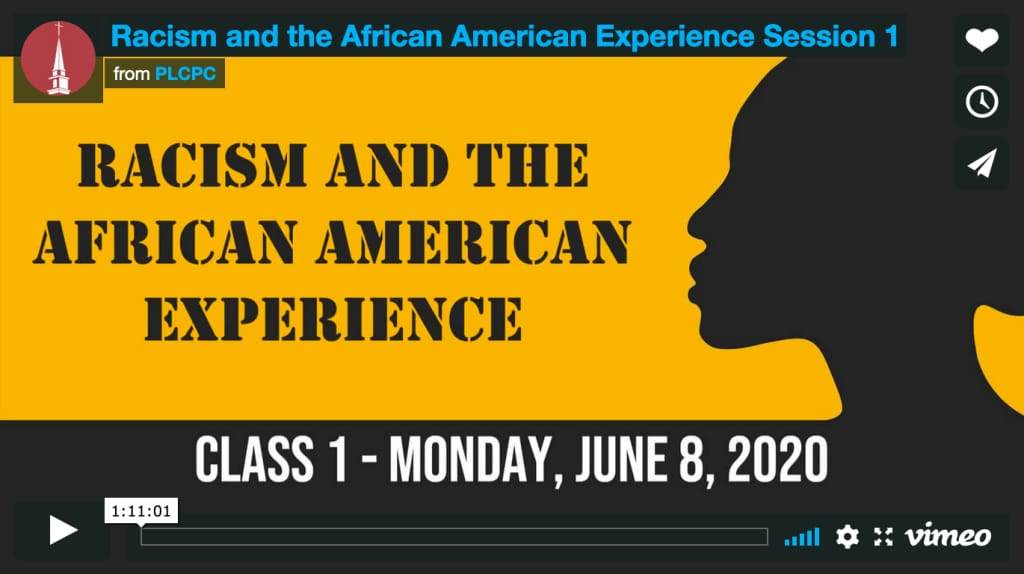 Racism and the African American Experience Session 1

from PLCPC

RACISM AND THE AFRICAN AMERICAN EXPERIENCE

CLASS 1 - MONDAY, JUNE 8, 2020

1:11:01

vimeo